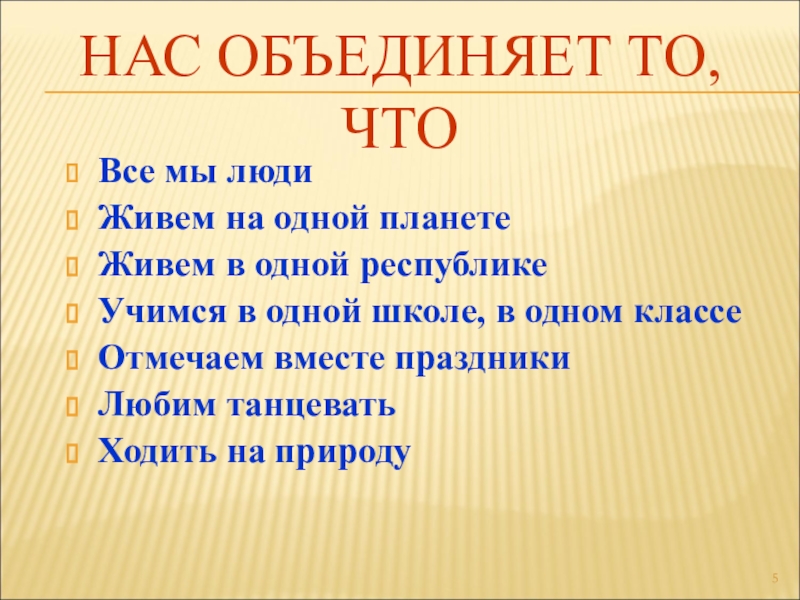 НАС ОБЪЕДИНЯЕТ ТО, ЧТО

Все мы люди
Живем на одной планете
Живем в одной республике
Учимся в одной школе, в одном классе
Отмечаем вместе праздники
Любим танцевать
Ходить на природу

5